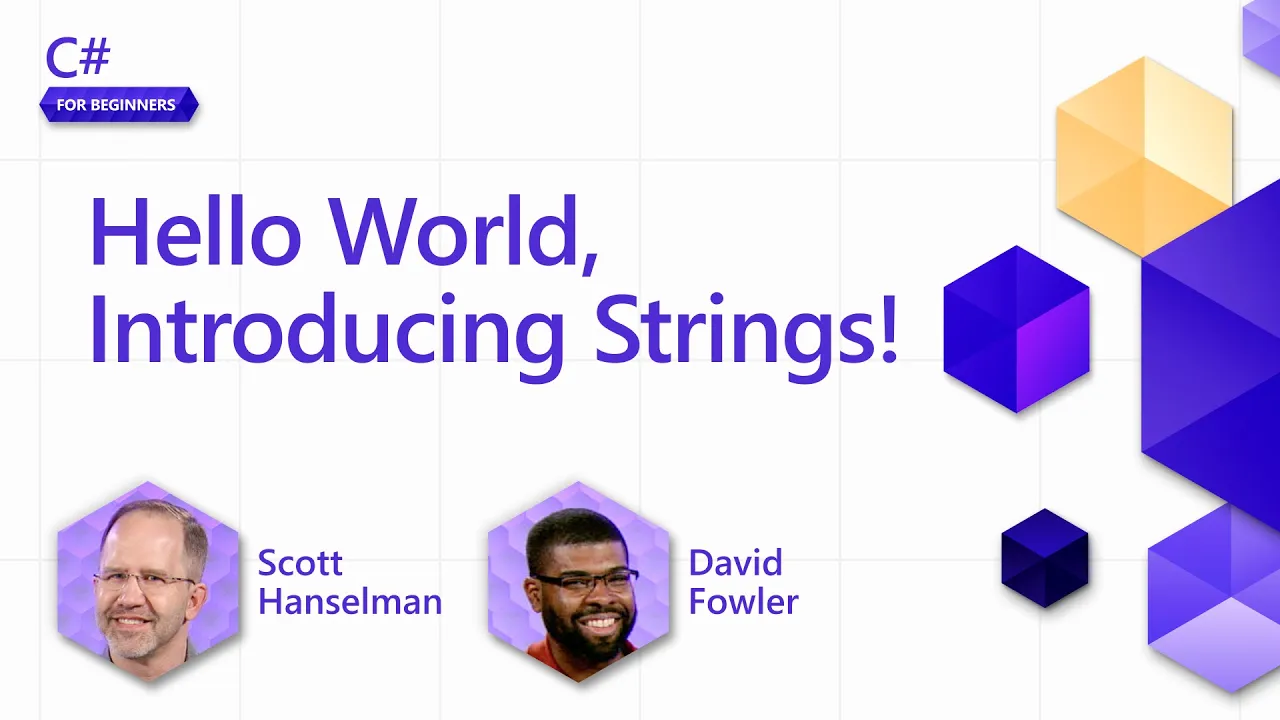 C#
FOR BEGINNERS

Hello World, Introducing Strings!

Scott Hanselman

David Fowler